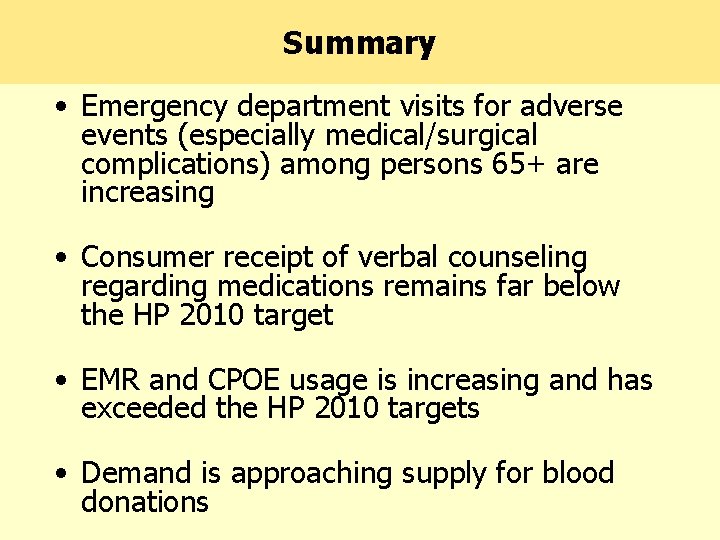 Summary

• Emergency department visits for adverse events (especially medical/surgical complications) among persons 65+ are increasing

• Consumer receipt of verbal counseling regarding medications remains far below the HP 2010 target

• EMR and CPOE usage is increasing and has exceeded the HP 2010 targets

• Demand is approaching supply for blood donations